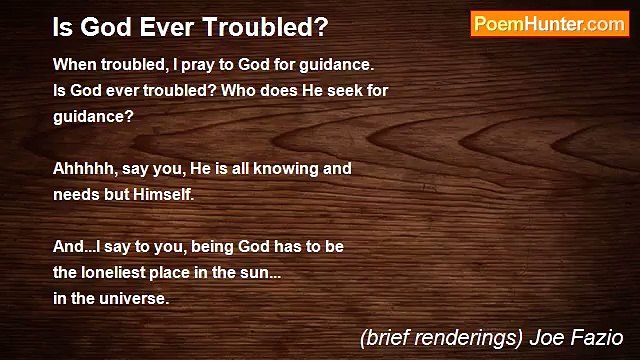 Is God Ever Troubled?

PoemHunter.com

When troubled, I pray to God for guidance.
Is God ever troubled? Who does He seek for guidance?

Ahhhhh, say you, He is all knowing and needs but Himself.

And...I say to you, being God has to be the loneliest place in the sun...
in the universe.

(brief renderings) Joe Fazio